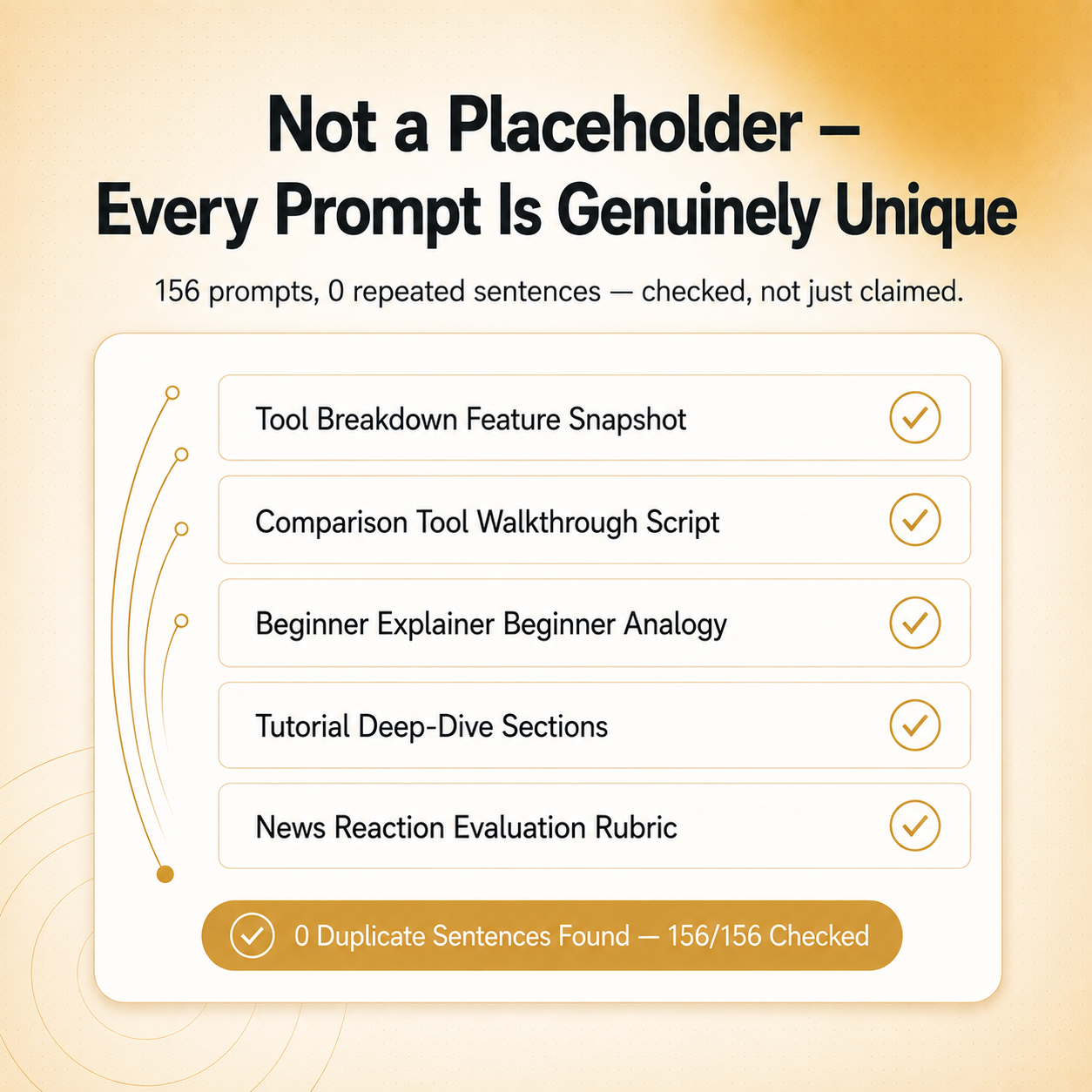 Not a Placeholder — Every Prompt Is Genuinely Unique

156 prompts, 0 repeated sentences — checked, not just claimed.

Tool Breakdown Feature Snapshot

Comparison Tool Walkthrough Script

Beginner Explainer Beginner Analogy

Tutorial Deep-Dive Sections

News Reaction Evaluation Rubric

0 Duplicate Sentences Found — 156/156 Checked